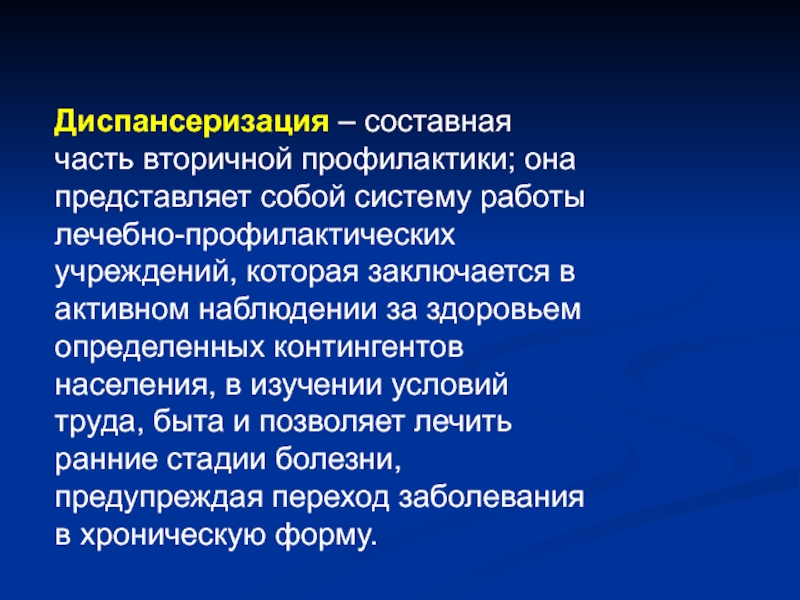 Диспансеризация – составная часть вторичной профилактики; она представляет собой систему работы лечебно-профилактических учреждений, которая заключается в активном наблюдении за здоровьем определенных контингентов населения, в изучении условий труда, быта и позволяет лечить ранние стадии болезни, предупреждая переход заболевания в хроническую форму.